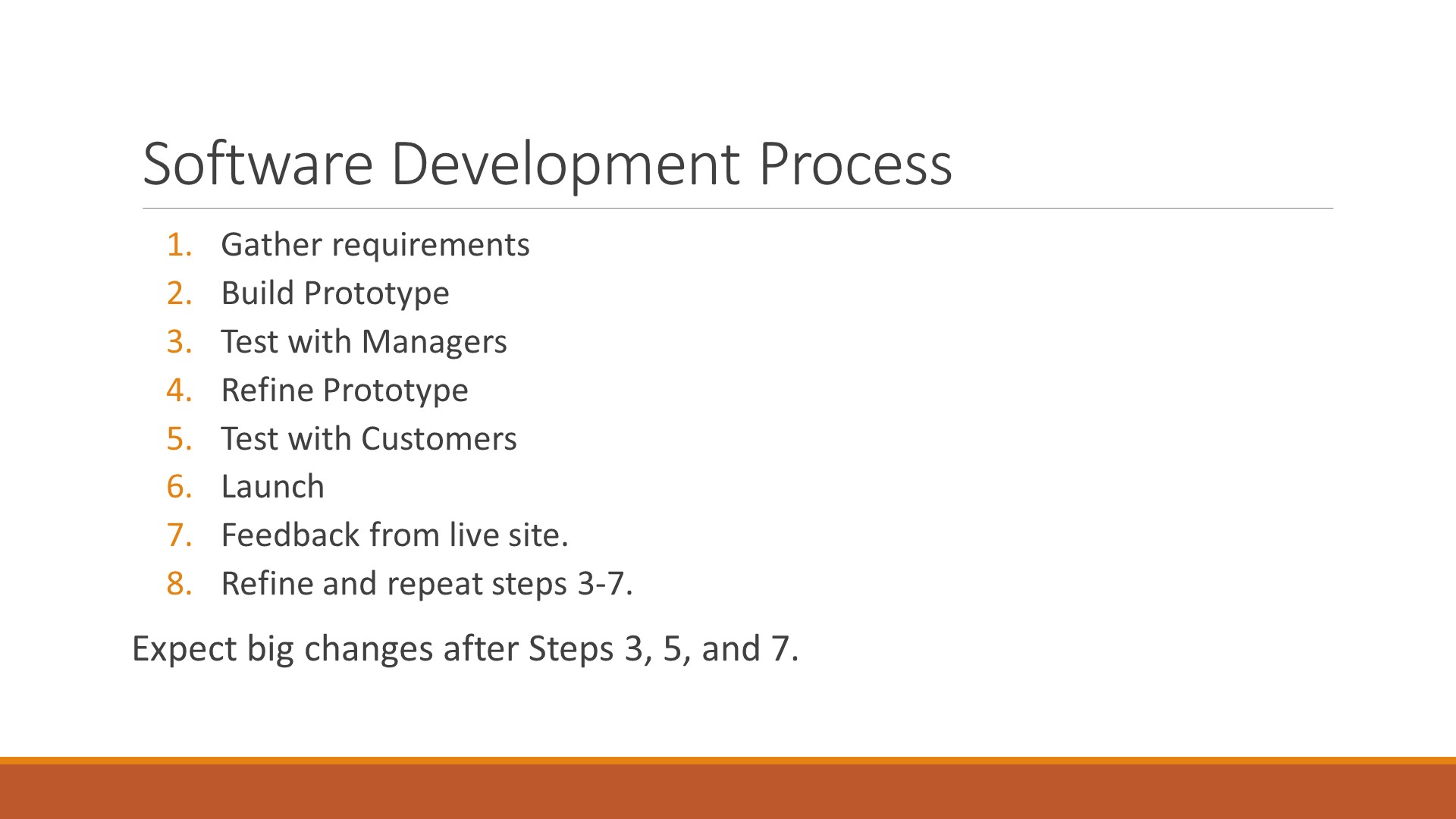 Software Development Process

1. Gather requirements
2. Build Prototype
3. Test with Managers
4. Refine Prototype
5. Test with Customers
6. Launch
7. Feedback from live site.
8. Refine and repeat steps 3-7.

Expect big changes after Steps 3, 5, and 7.